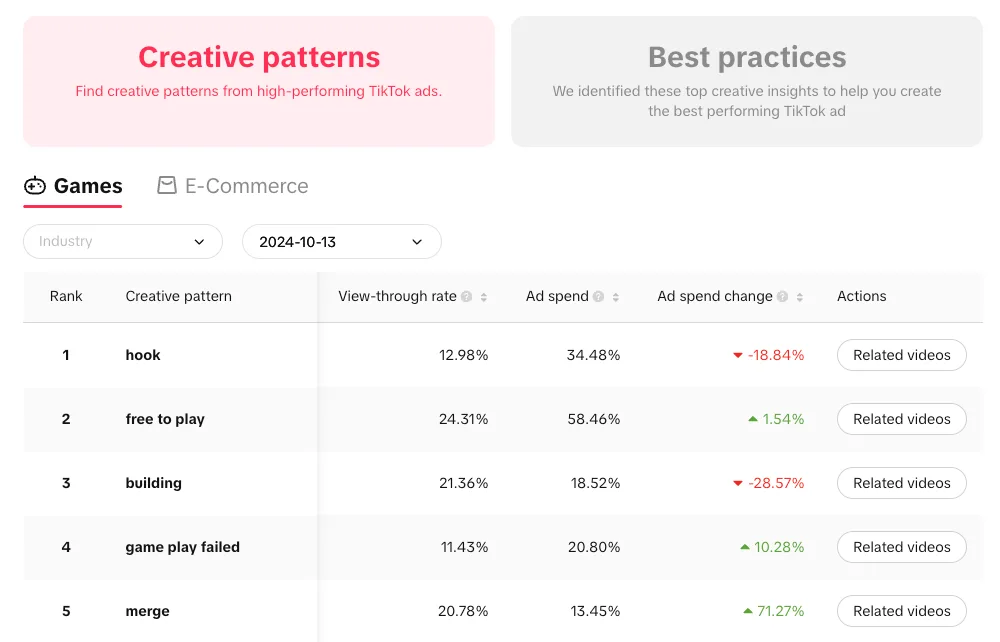 Creative patterns
Find creative patterns from high-performing TikTok ads.

Best practices
We identified these top creative insights to help you create the best performing TikTok ad

Games E-Commerce

Industry
2024-10-13

| Rank | Creative pattern | View-through rate | Ad spend | Ad spend change | Actions |
|---|---|---|---|---|---|
| 1 | hook | 12.98% | 34.48% | -18.84% | Related videos |
| 2 | free to play | 24.31% | 58.46% | 1.54% | Related videos |
| 3 | building | 21.36% | 18.52% | -28.57% | Related videos |
| 4 | game play failed | 11.43% | 20.80% | 10.28% | Related videos |
| 5 | merge | 20.78% | 13.45% | 71.27% | Related videos |